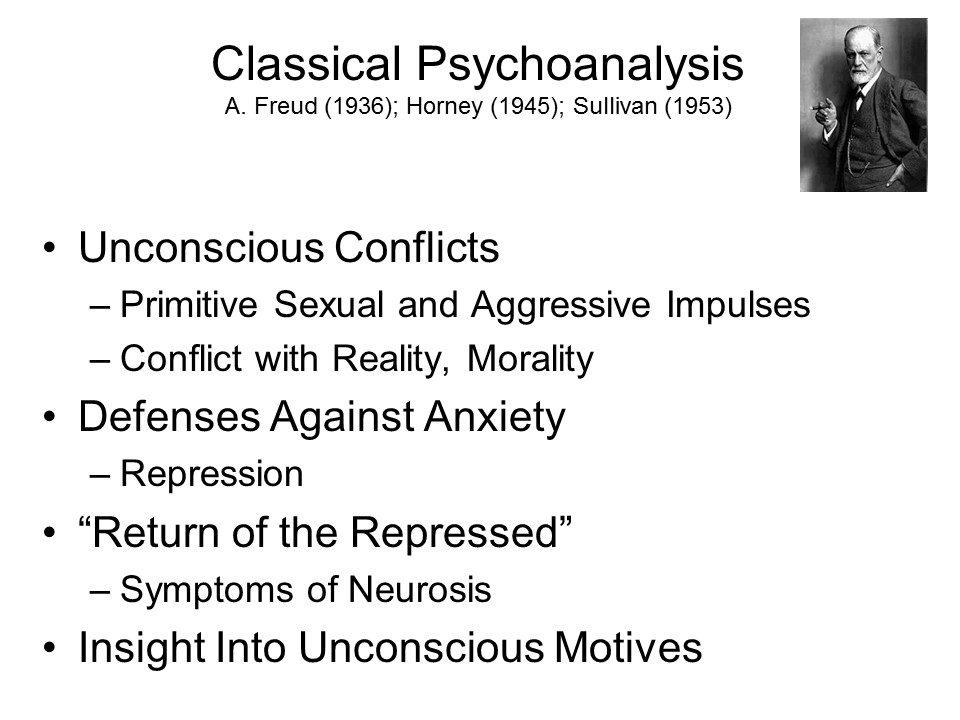 Classical Psychoanalysis
A. Freud (1936); Horney (1945); Sullivan (1953)

• Unconscious Conflicts
– Primitive Sexual and Aggressive Impulses
– Conflict with Reality, Morality
• Defenses Against Anxiety
– Repression
• “Return of the Repressed”
– Symptoms of Neurosis
• Insight Into Unconscious Motives